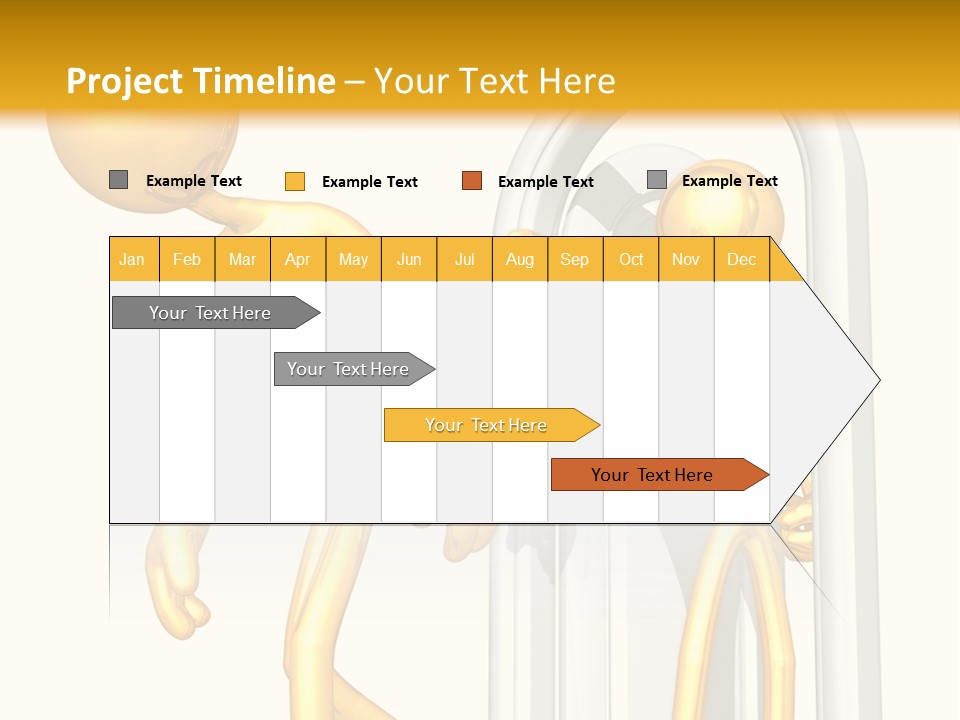 Project Timeline – Your Text Here

Example Text Example Text Example Text Example Text

| Jan | Feb | Mar | Apr | May | Jun | Jul | Aug | Sep | Oct | Nov | Dec |
|---|---|---|---|---|---|---|---|---|---|---|---|

Your Text Here

Your Text Here

Your Text Here

Your Text Here